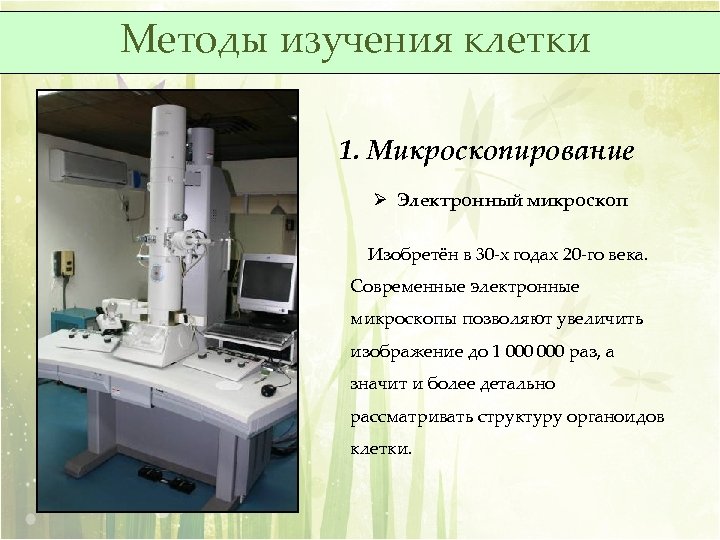 Методы изучения клетки

1. Микроскопирование

➢ Электронный микроскоп

Изобретён в 30-х годах 20-го века. Современные электронные микроскопы позволяют увеличить изображение до 1 000 000 раз, а значит и более детально рассматривать структуру органоидов клетки.